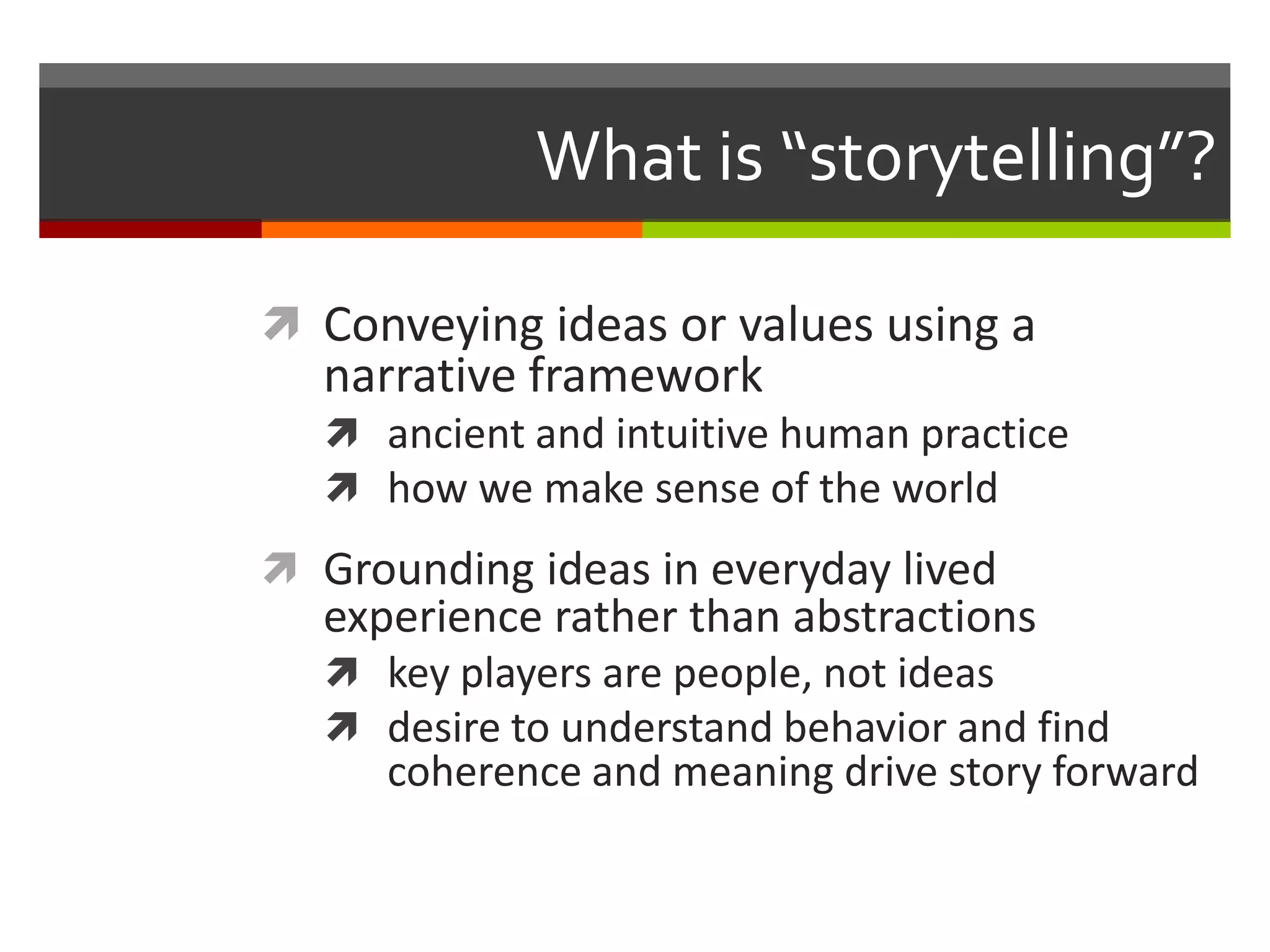 What is “storytelling”?

Conveying ideas or values using a narrative framework

ancient and intuitive human practice

how we make sense of the world

Grounding ideas in everyday lived experience rather than abstractions

key players are people, not ideas

desire to understand behavior and find coherence and meaning drive story forward